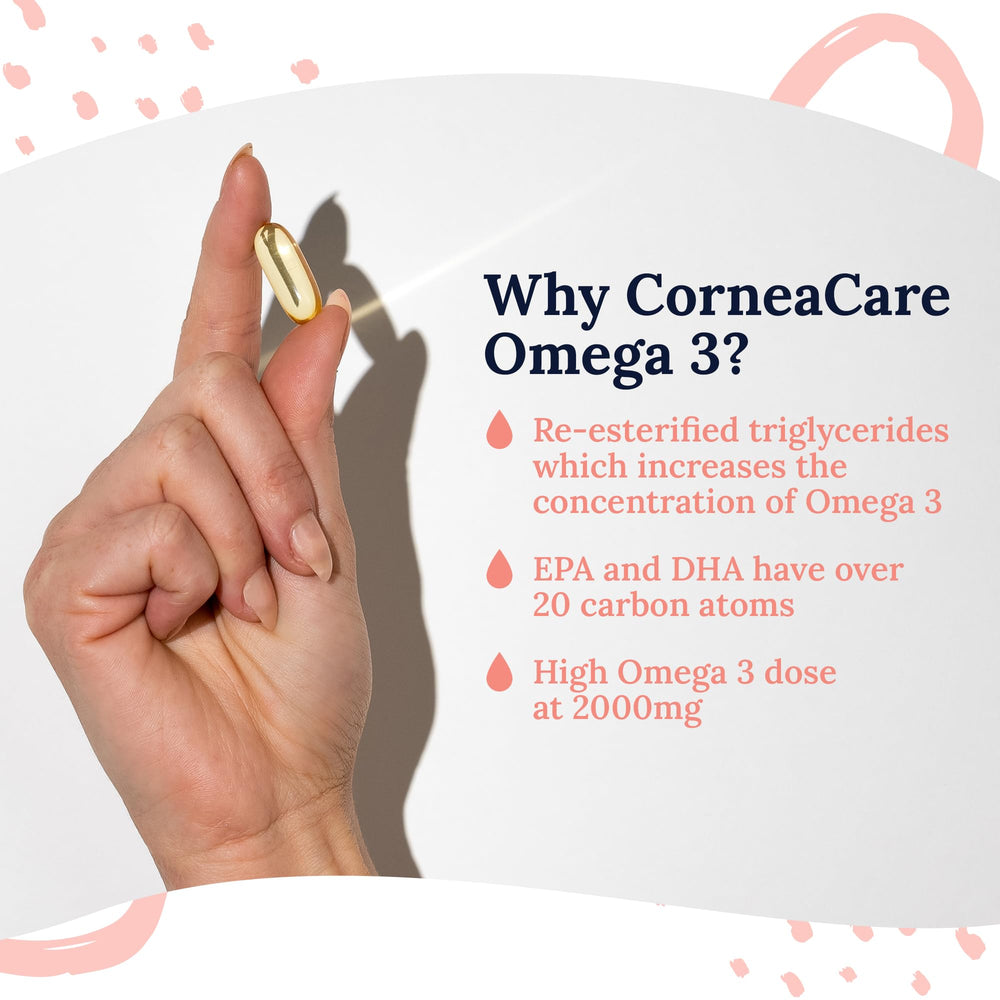 Why CorneaCare Omega 3?

Re-esterified triglycerides which increases the concentration of Omega 3

EPA and DHA have over 20 carbon atoms

High Omega 3 dose at 2000mg